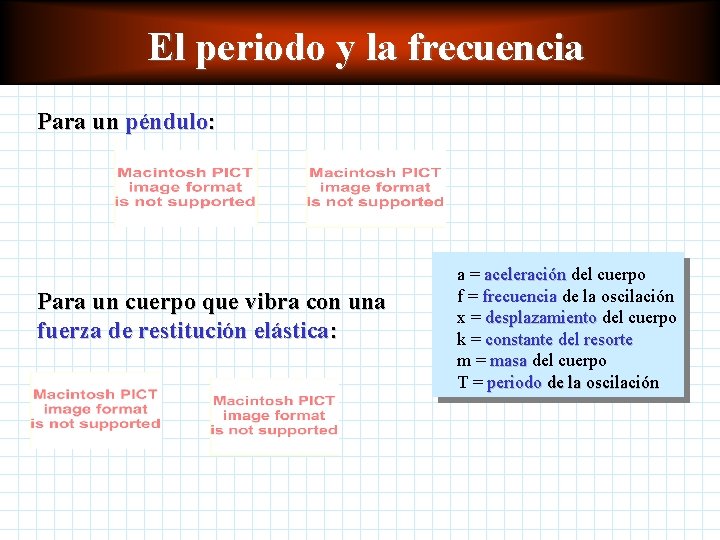 El periodo y la frecuencia

Para un péndulo:

Macintosh PICT image format is not supported

Macintosh PICT image format is not supported

Para un cuerpo que vibra con una fuerza de restitución elástica:

Macintosh PICT image format is not supported

Macintosh PICT image format is not supported

a = aceleración del cuerpo
f = frecuencia de la oscilación
x = desplazamiento del cuerpo
k = constante del resorte
m = masa del cuerpo
T = periodo de la oscilación